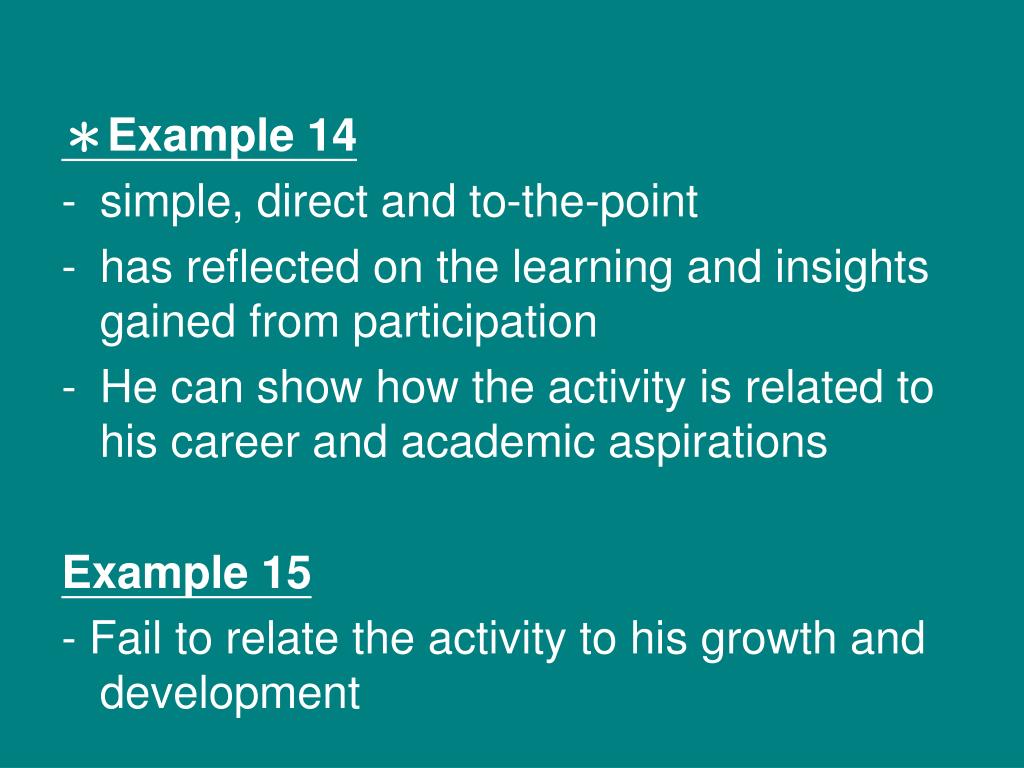 ∗Example 14
- simple, direct and to-the-point
- has reflected on the learning and insights gained from participation
- He can show how the activity is related to his career and academic aspirations

Example 15
- Fail to relate the activity to his growth and development